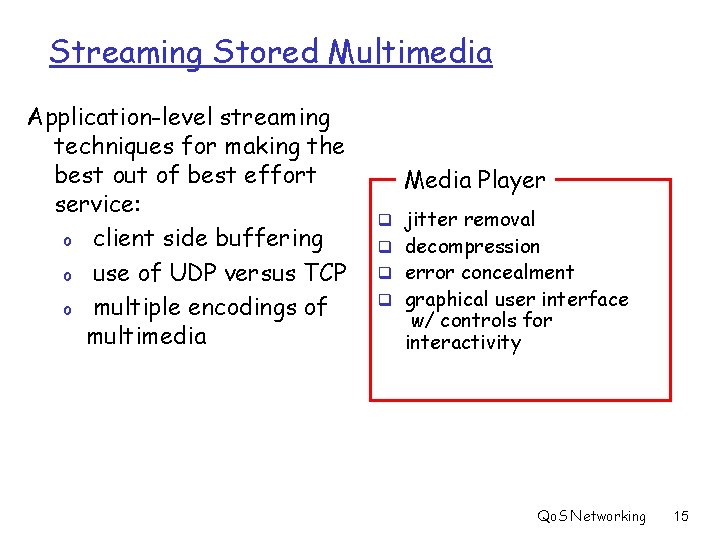 Streaming Stored Multimedia

Application-level streaming techniques for making the best out of best effort service:

o client side buffering
o use of UDP versus TCP
o multiple encodings of multimedia

Media Player

❑ jitter removal
❑ decompression
❑ error concealment
❑ graphical user interface w/ controls for interactivity

QoS Networking 15